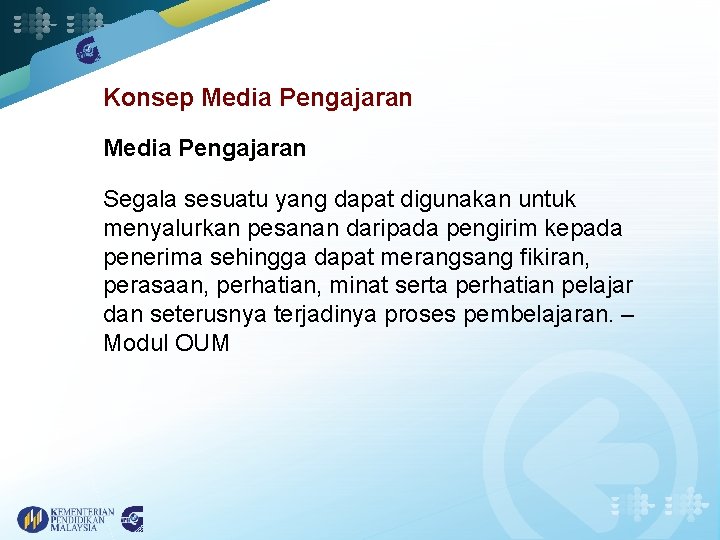 Konsep Media Pengajaran

Media Pengajaran

Segala sesuatu yang dapat digunakan untuk menyalurkan pesanan daripada pengirim kepada penerima sehingga dapat merangsang fikiran, perasaan, perhatian, minat serta perhatian pelajar dan seterusnya terjadinya proses pembelajaran. – Modul OUM

KEMENTERIAN PENDIDIKAN MALAYSIA